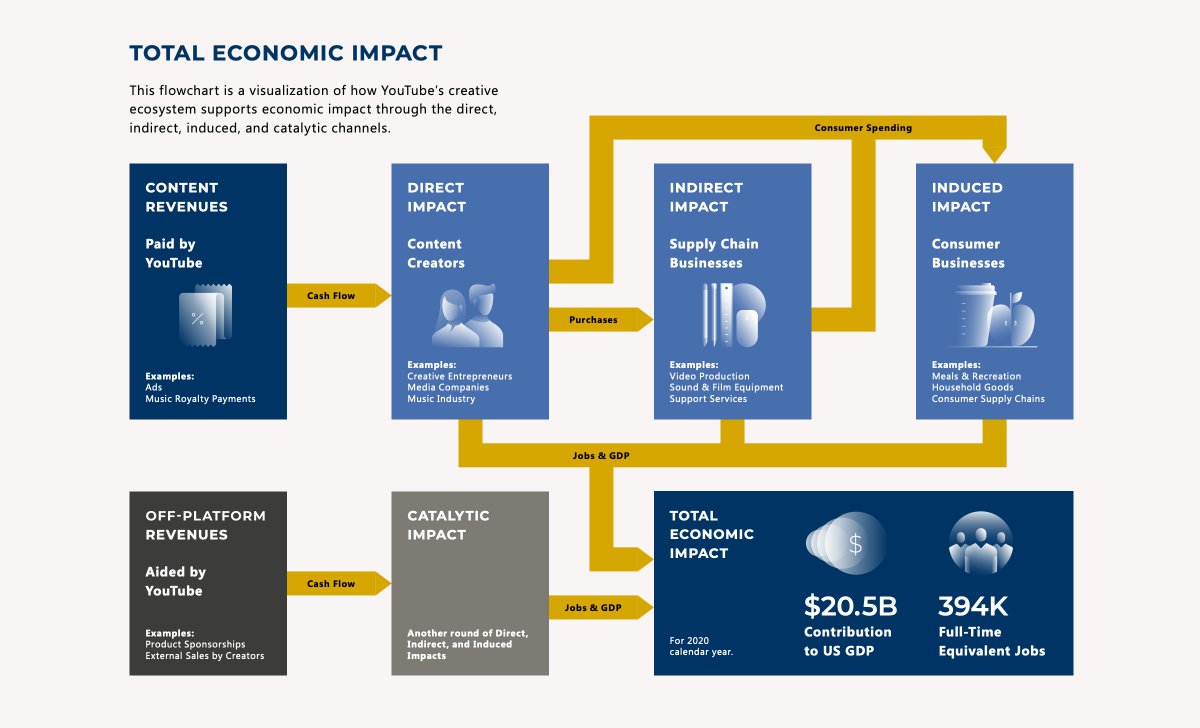 TOTAL ECONOMIC IMPACT

This flowchart is a visualization of how YouTube's creative ecosystem supports economic impact through the direct, indirect, induced, and catalytic channels.

Consumer Spending

CONTENT REVENUES

Paid by YouTube

%

Examples:
Ads
Music Royalty Payments

Cash Flow

DIRECT IMPACT

Content Creators

Examples:
Creative Entrepreneurs
Media Companies
Music Industry

Purchases

INDIRECT IMPACT

Supply Chain Businesses

Examples:
Video Production
Sound & Film Equipment
Support Services

INDUCED IMPACT

Consumer Businesses

Examples:
Meals & Recreation
Household Goods
Consumer Supply Chains

Jobs & GDP

OFF-PLATFORM REVENUES

Aided by YouTube

Examples:
Product Sponsorships
External Sales by Creators

Cash Flow

CATALYTIC IMPACT

Another round of Direct, Indirect, and Induced Impacts

Jobs & GDP

TOTAL ECONOMIC IMPACT

For 2020 calendar year.

$

$20.5B
Contribution to US GDP

394K
Full-Time Equivalent Jobs